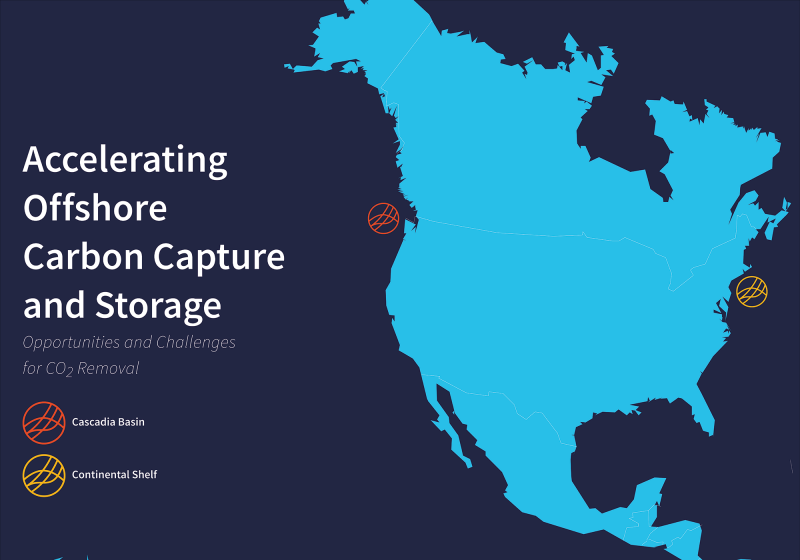 Accelerating Offshore Carbon Capture and Storage

Opportunities and Challenges for $CO_2$ Removal

Cascadia Basin

Continental Shelf